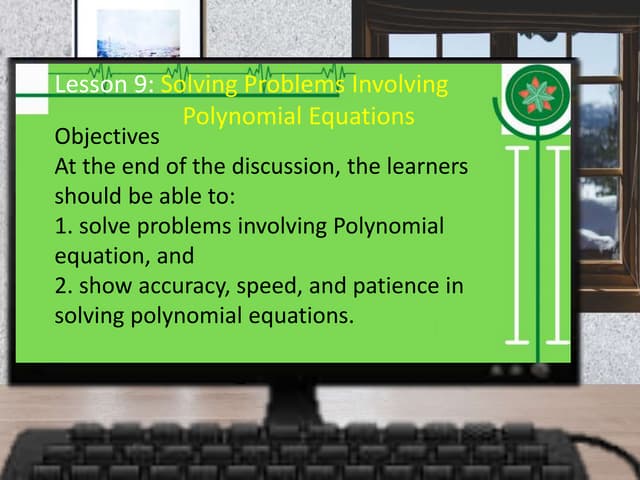 Lesson 9: Solving Problems Involving Polynomial Equations

Objectives

At the end of the discussion, the learners should be able to:

1. solve problems involving Polynomial equation, and

2. show accuracy, speed, and patience in solving polynomial equations.